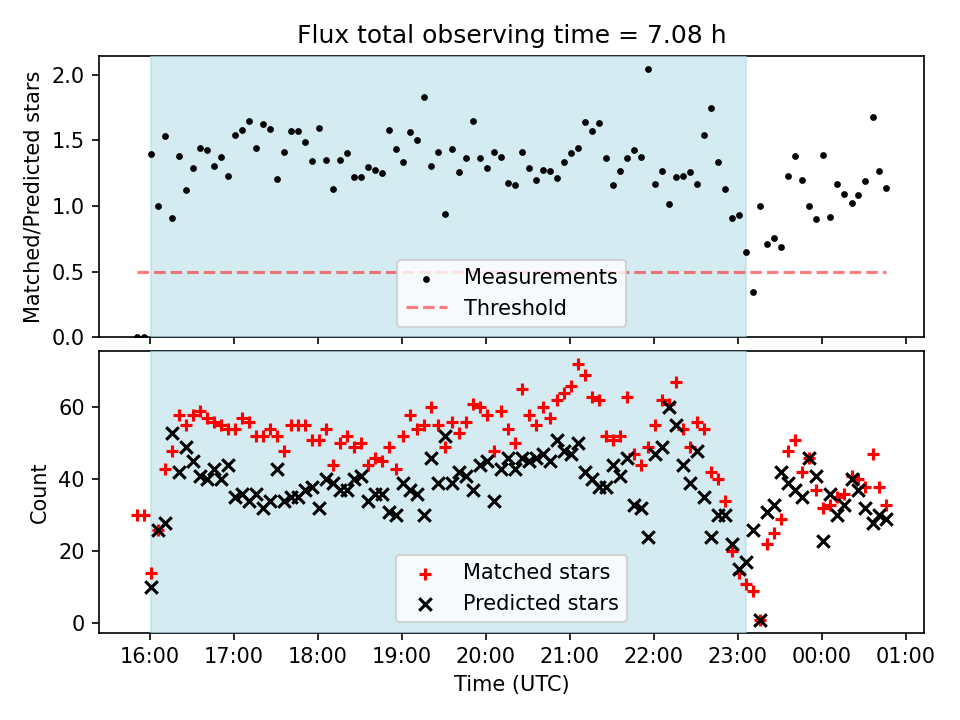 Flux total observing time = 7.08 h

Matched/Predicted stars

2.0
1.5
1.0
0.5
0.0

Measurements
Threshold

Count

60
40
20
0

Matched stars
Predicted stars

16:00 17:00 18:00 19:00 20:00 21:00 22:00 23:00 00:00 01:00

Time (UTC)